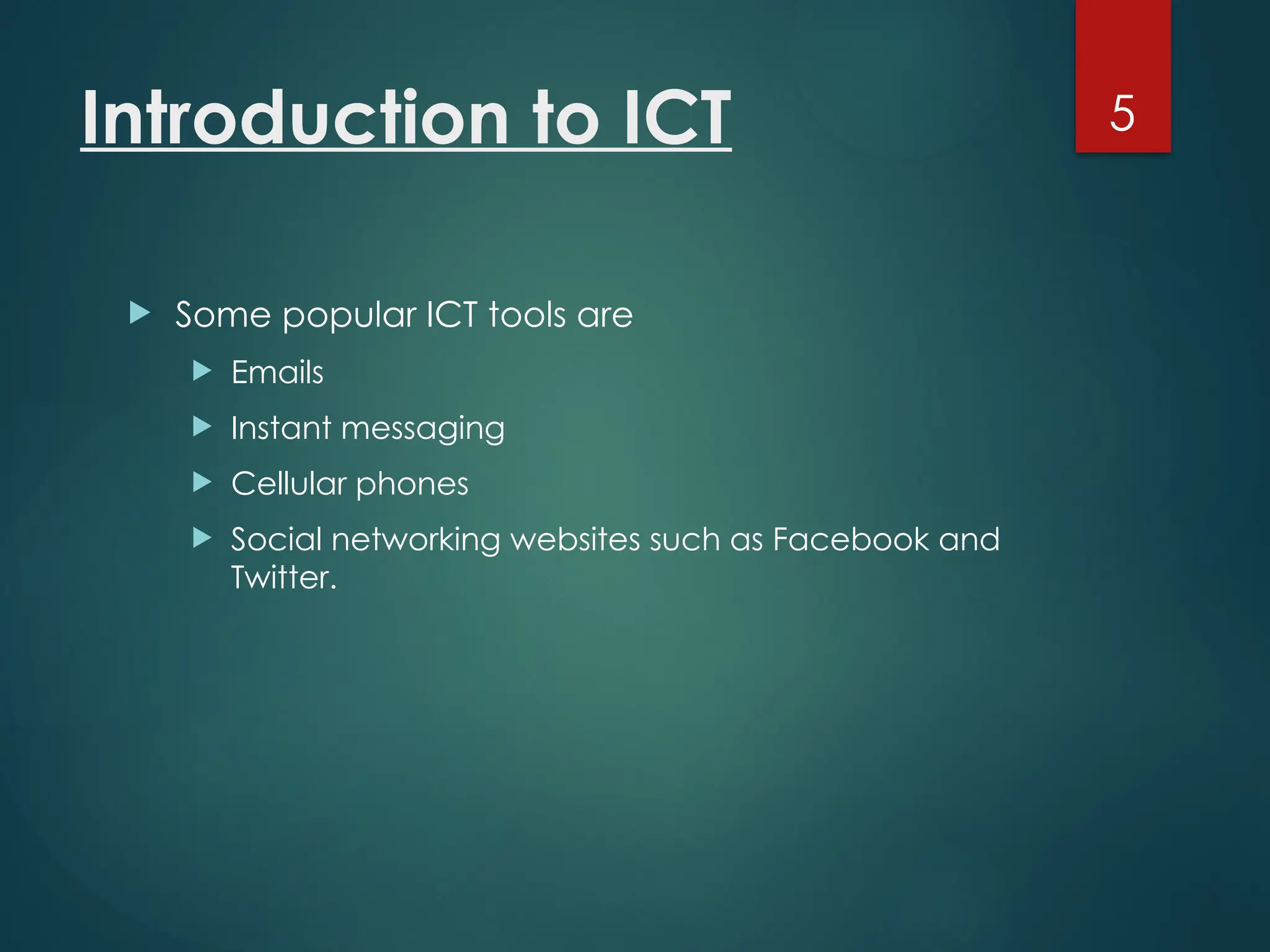 Introduction to ICT

5

Some popular ICT tools are

Emails

Instant messaging

Cellular phones

Social networking websites such as Facebook and Twitter.